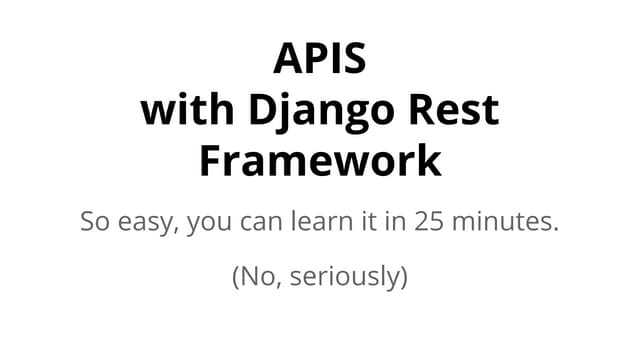 APIS
with Django Rest Framework

So easy, you can learn it in 25 minutes.

(No, seriously)